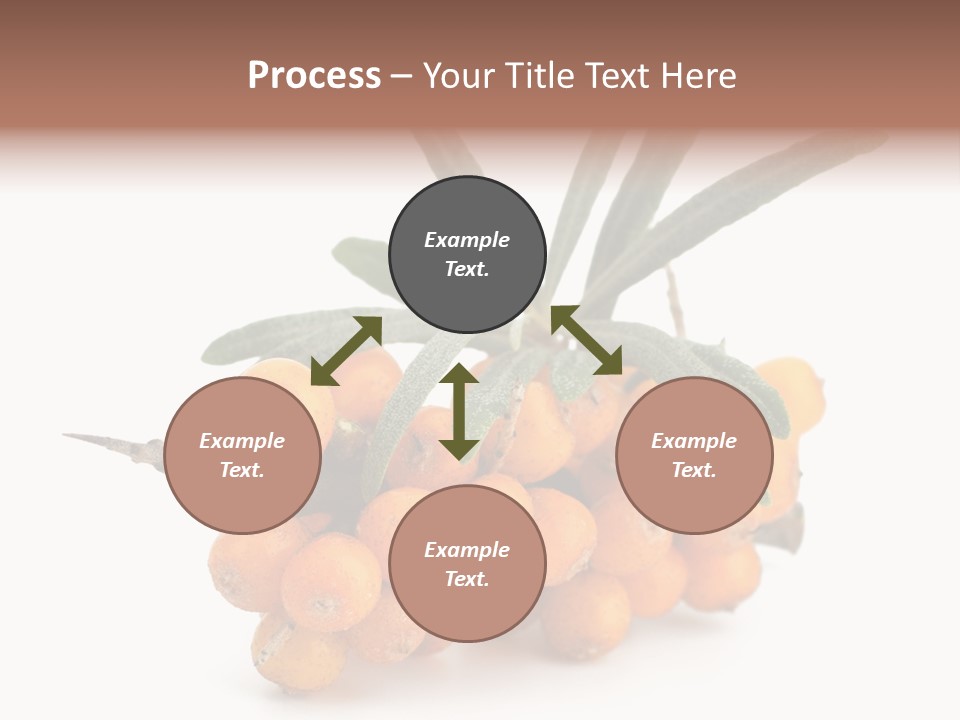 Process – Your Title Text Here

Example Text.

Example Text.

Example Text.

Example Text.